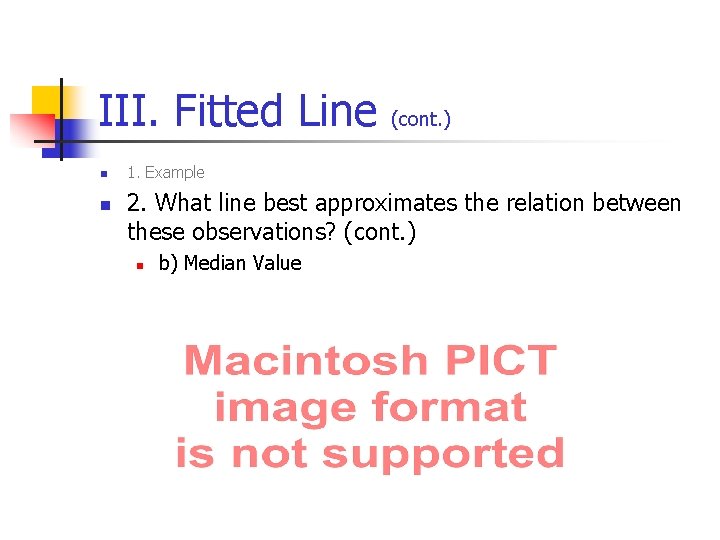 III. Fitted Line (cont.)

1. Example

2. What line best approximates the relation between these observations? (cont.)

b) Median Value

Macintosh PICT image format is not supported